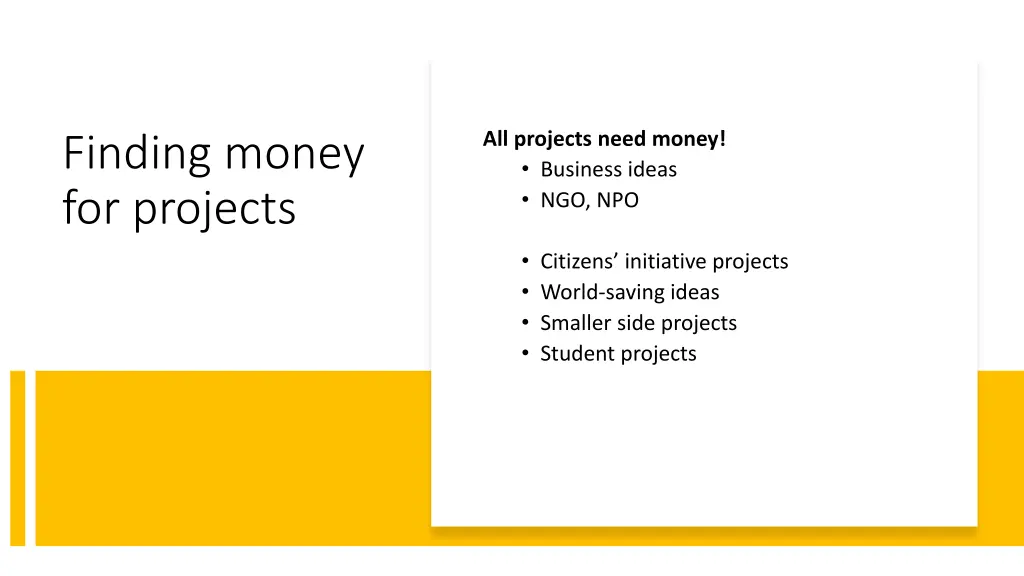 Finding money for projects

All projects need money!
• Business ideas
• NGO, NPO

• Citizens' initiative projects
• World-saving ideas
• Smaller side projects
• Student projects